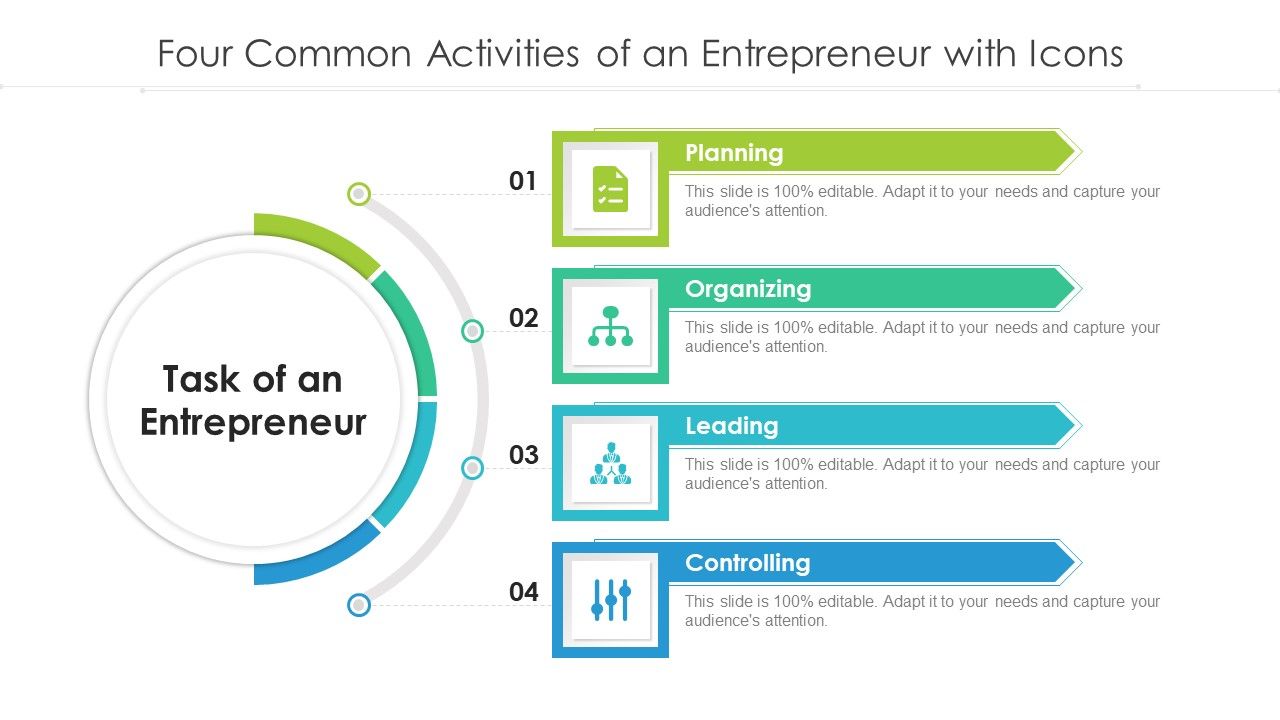 Four Common Activities of an Entrepreneur with Icons

Task of an Entrepreneur

01

Planning

This slide is 100% editable. Adapt it to your needs and capture your audience's attention.

02

Organizing

This slide is 100% editable. Adapt it to your needs and capture your audience's attention.

03

Leading

This slide is 100% editable. Adapt it to your needs and capture your audience's attention.

04

Controlling

This slide is 100% editable. Adapt it to your needs and capture your audience's attention.